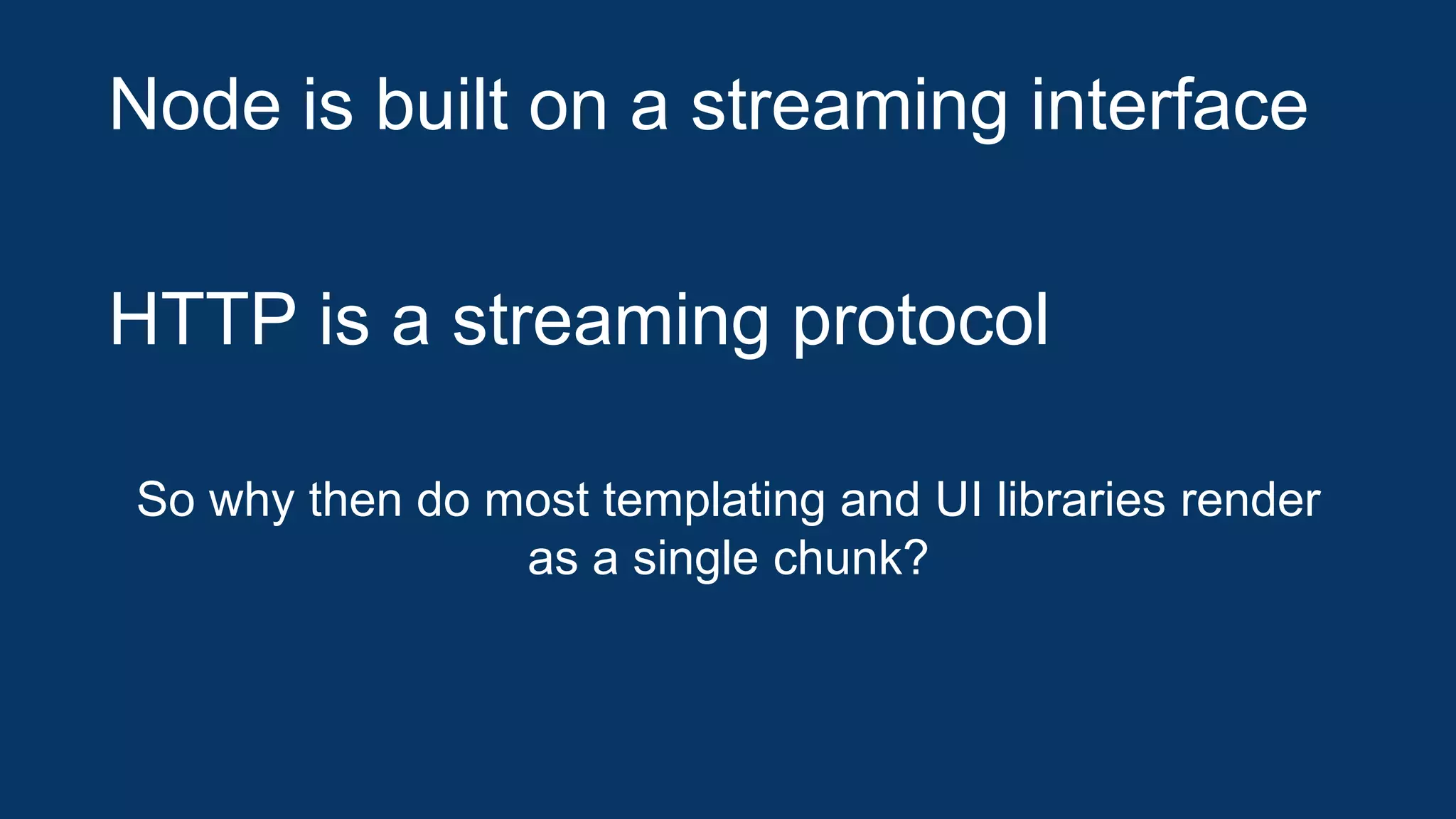 Node is built on a streaming interface

HTTP is a streaming protocol

So why then do most templating and UI libraries render as a single chunk?